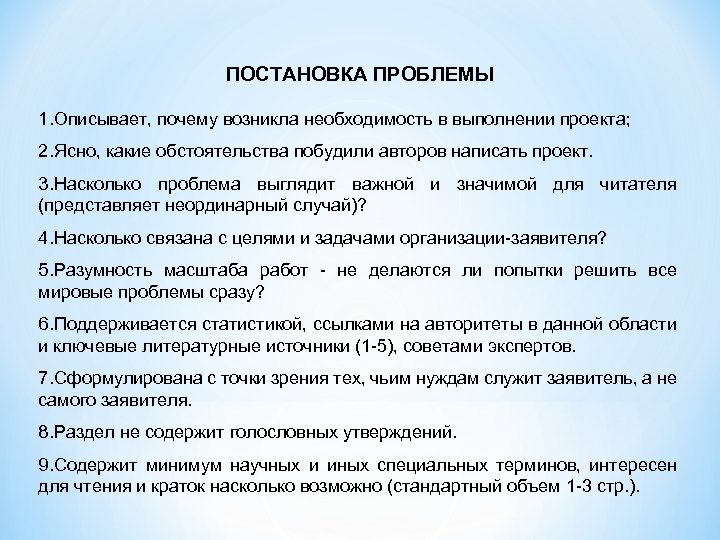 ПОСТАНОВКА ПРОБЛЕМЫ

1.Описывает, почему возникла необходимость в выполнении проекта;

2.Ясно, какие обстоятельства побудили авторов написать проект.

3.Насколько проблема выглядит важной и значимой для читателя (представляет неординарный случай)?

4.Насколько связана с целями и задачами организации-заявителя?

5.Разумность масштаба работ - не делаются ли попытки решить все мировые проблемы сразу?

6.Поддерживается статистикой, ссылками на авторитеты в данной области и ключевые литературные источники (1-5), советами экспертов.

7.Сформулирована с точки зрения тех, чьим нуждам служит заявитель, а не самого заявителя.

8.Раздел не содержит голословных утверждений.

9.Содержит минимум научных и иных специальных терминов, интересен для чтения и краток насколько возможно (стандартный объем 1-3 стр.).